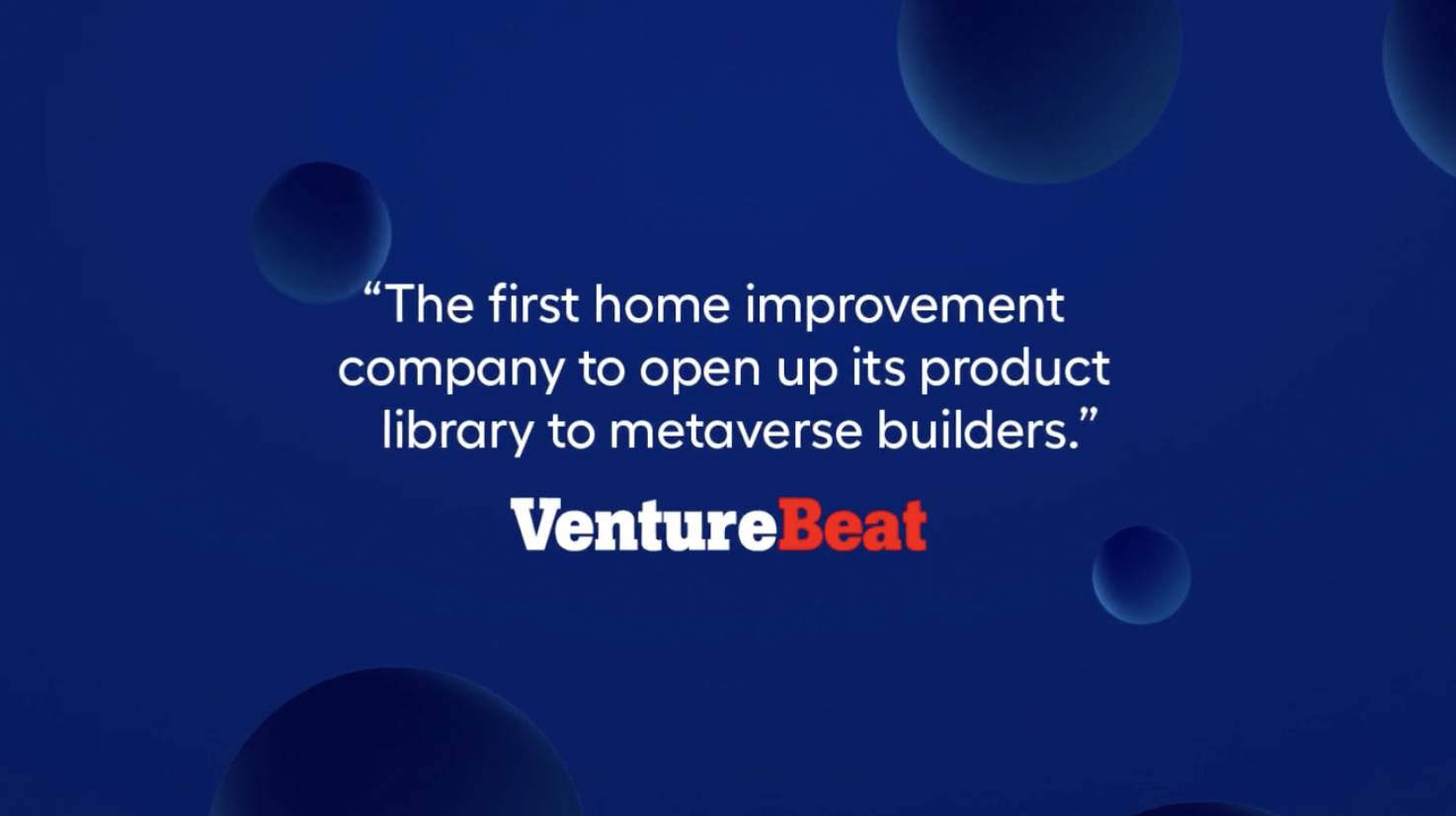 “The first home improvement company to open up its product library to metaverse builders.”

VentureBeat